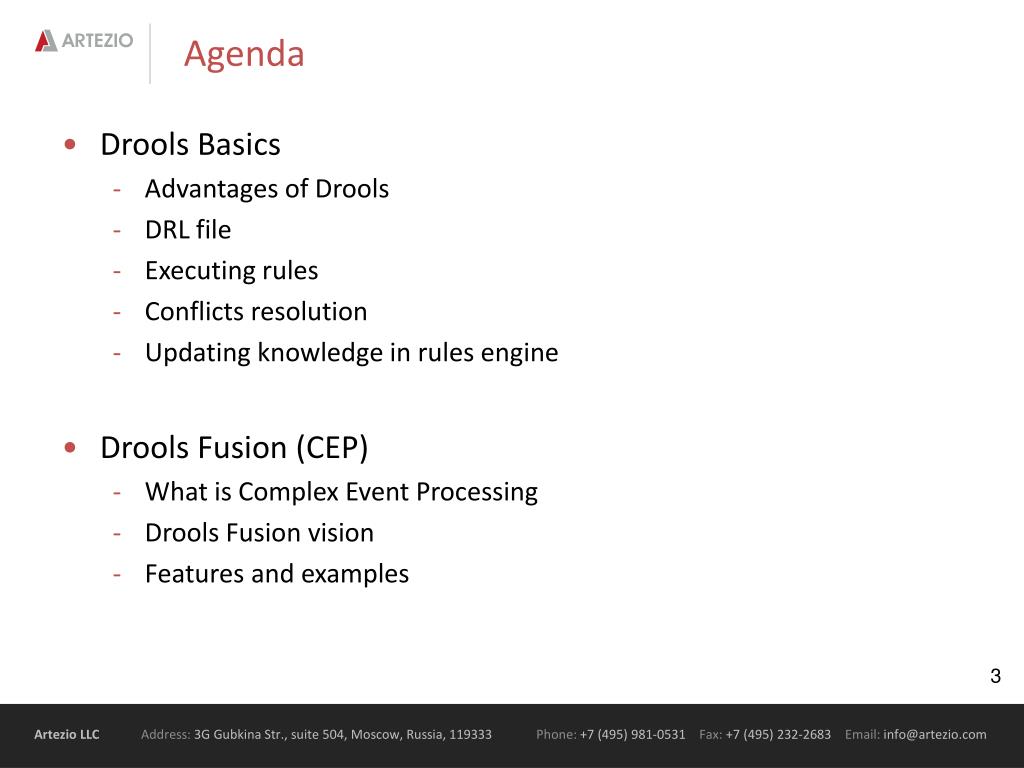 ARTEZIO

Agenda

• Drools Basics
- Advantages of Drools
- DRL file
- Executing rules
- Conflicts resolution
- Updating knowledge in rules engine

• Drools Fusion (CEP)
- What is Complex Event Processing
- Drools Fusion vision
- Features and examples

3

Artezio LLC Address: 3G Gubkina Str., suite 504, Moscow, Russia, 119333 Phone: +7 (495) 981-0531 Fax: +7 (495) 232-2683 Email: info@artezio.com